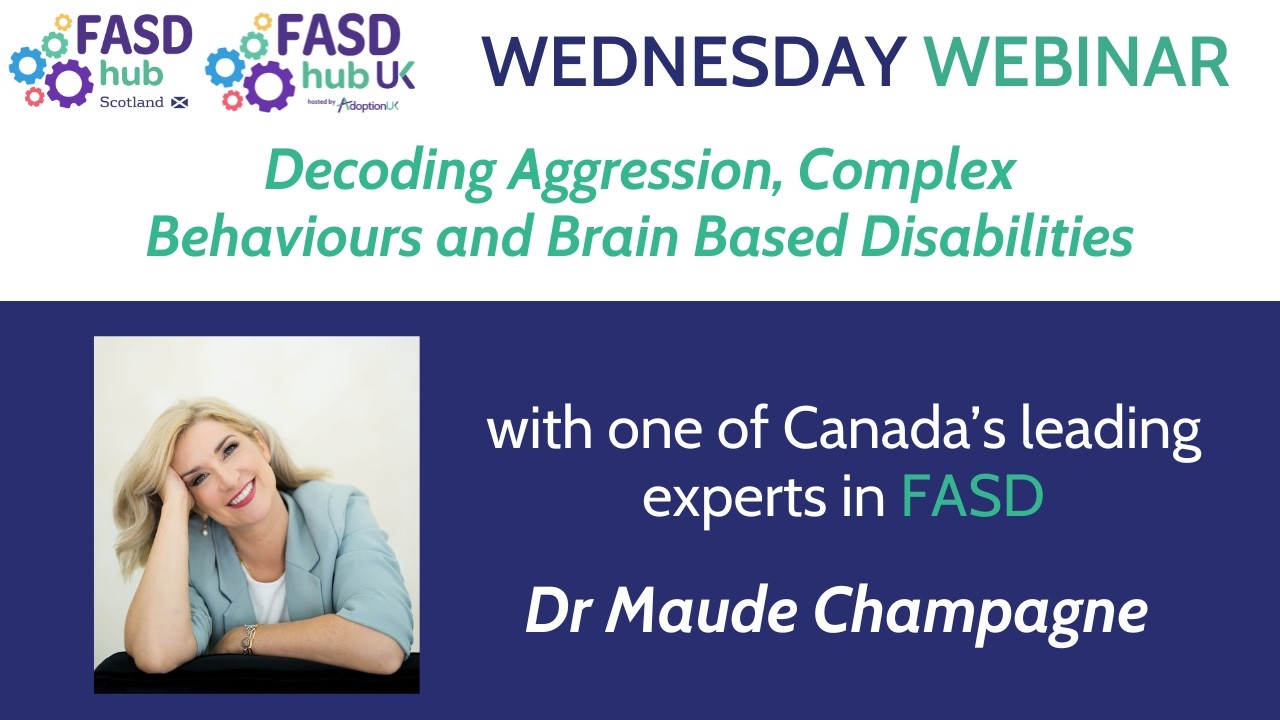 FASD hub Scotland

FASD hub UK hosted by AdoptionUK

WEDNESDAY WEBINAR

Decoding Aggression, Complex Behaviours and Brain Based Disabilities

with one of Canada's leading experts in FASD

Dr Maude Champagne